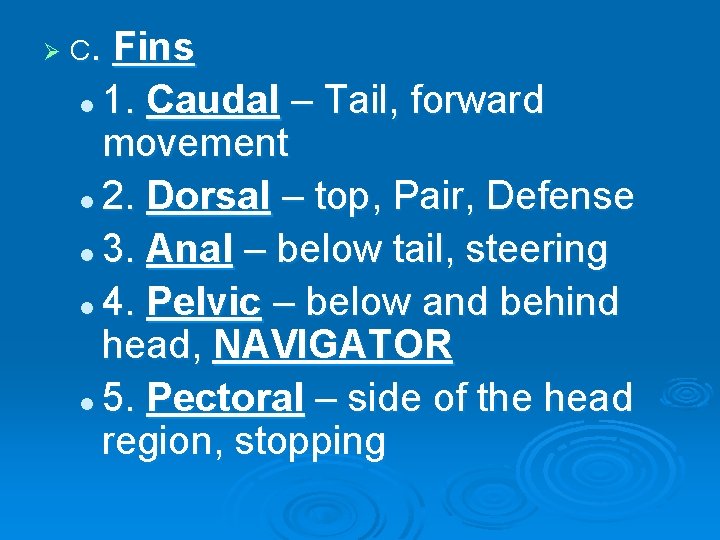 C. Fins

1. Caudal – Tail, forward movement

2. Dorsal – top, Pair, Defense

3. Anal – below tail, steering

4. Pelvic – below and behind head, NAVIGATOR

5. Pectoral – side of the head region, stopping